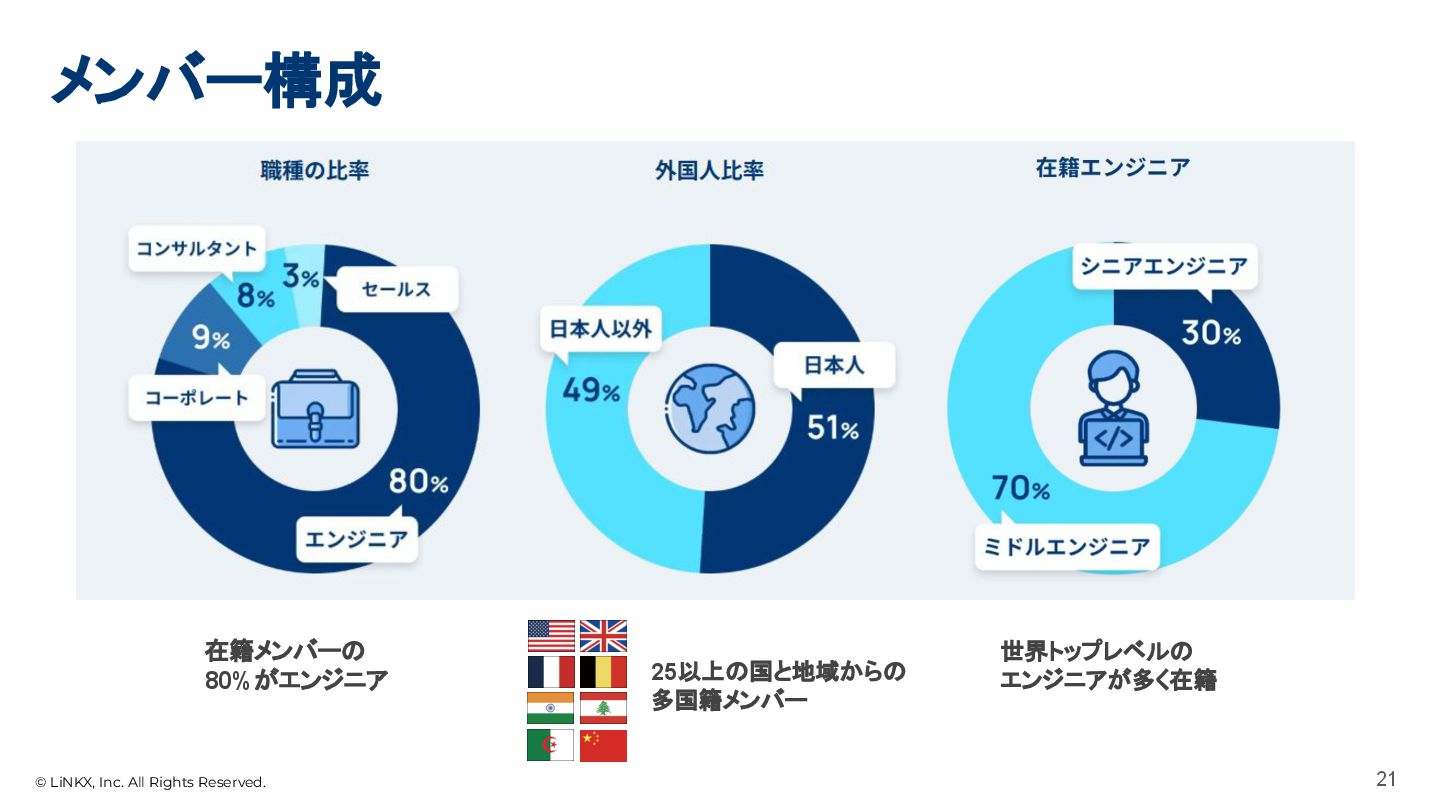 メンバー構成

職種の比率

コンサルタント
8%
3%
セールス
9%
コーポレート
80%
エンジニア

外国人比率

日本人以外
49%
日本人
51%

在籍エンジニア

シニアエンジニア
30%
70%
ミドルエンジニア

在籍メンバーの
80% がエンジニア

25以上の国と地域からの
多国籍メンバー

世界トップレベルの
エンジニアが多く在籍

© LiNKX, Inc. All Rights Reserved.

21